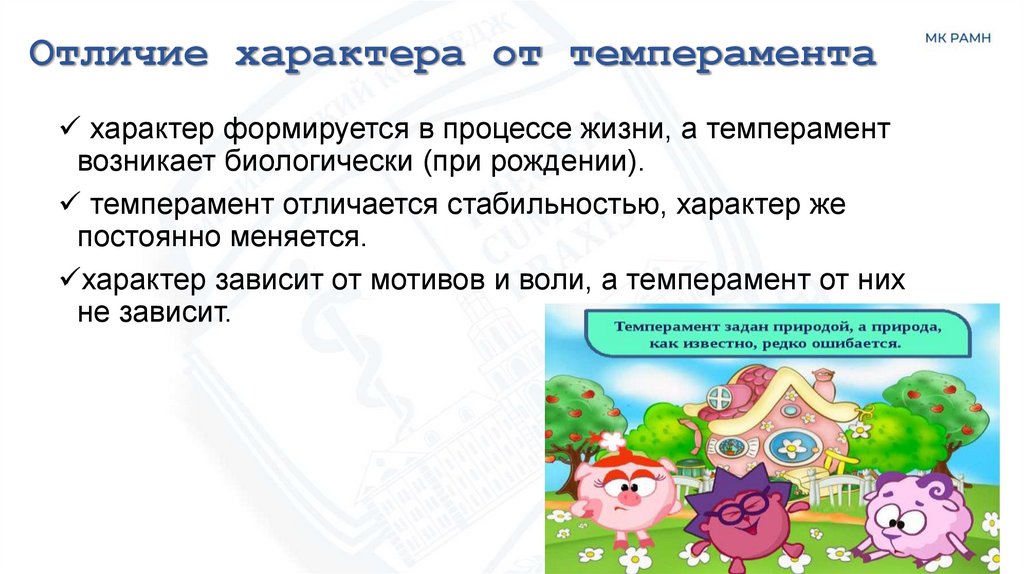 Отличие характера от темперамента

МК РАМН

✓ характер формируется в процессе жизни, а темперамент возникает биологически (при рождении).

✓ темперамент отличается стабильностью, характер же постоянно меняется.

✓характер зависит от мотивов и воли, а темперамент от них не зависит.

Темперамент задан природой, а природа, как известно, редко ошибается.